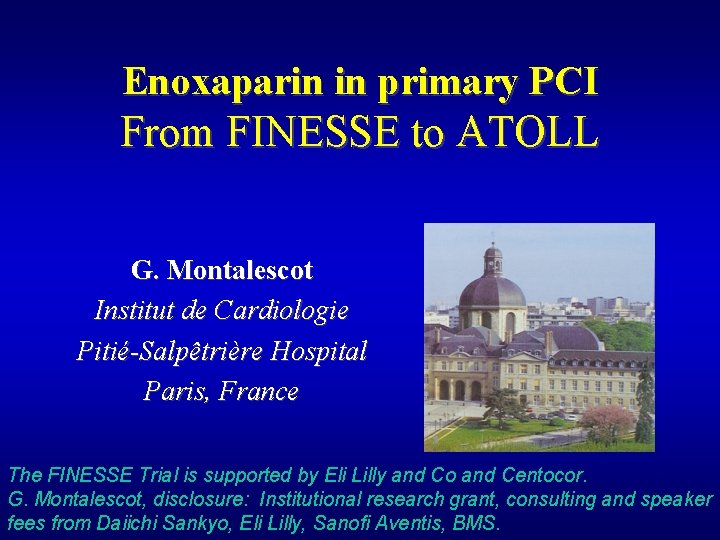 Enoxaparin in primary PCI
From FINESSE to ATOLL

G. Montalescot
Institut de Cardiologie
Pitié-Salpêtrière Hospital
Paris, France

The FINESSE Trial is supported by Eli Lilly and Co and Centocor.
G. Montalescot, disclosure: Institutional research grant, consulting and speaker fees from Daiichi Sankyo, Eli Lilly, Sanofi Aventis, BMS.